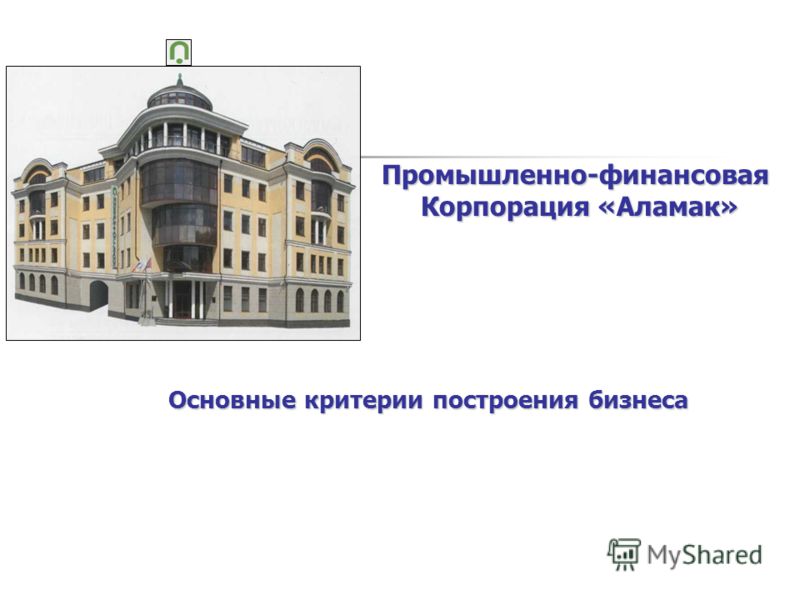 Промышленно-финансовая Корпорация «Аламак»

Основные критерии построения бизнеса

MyShared